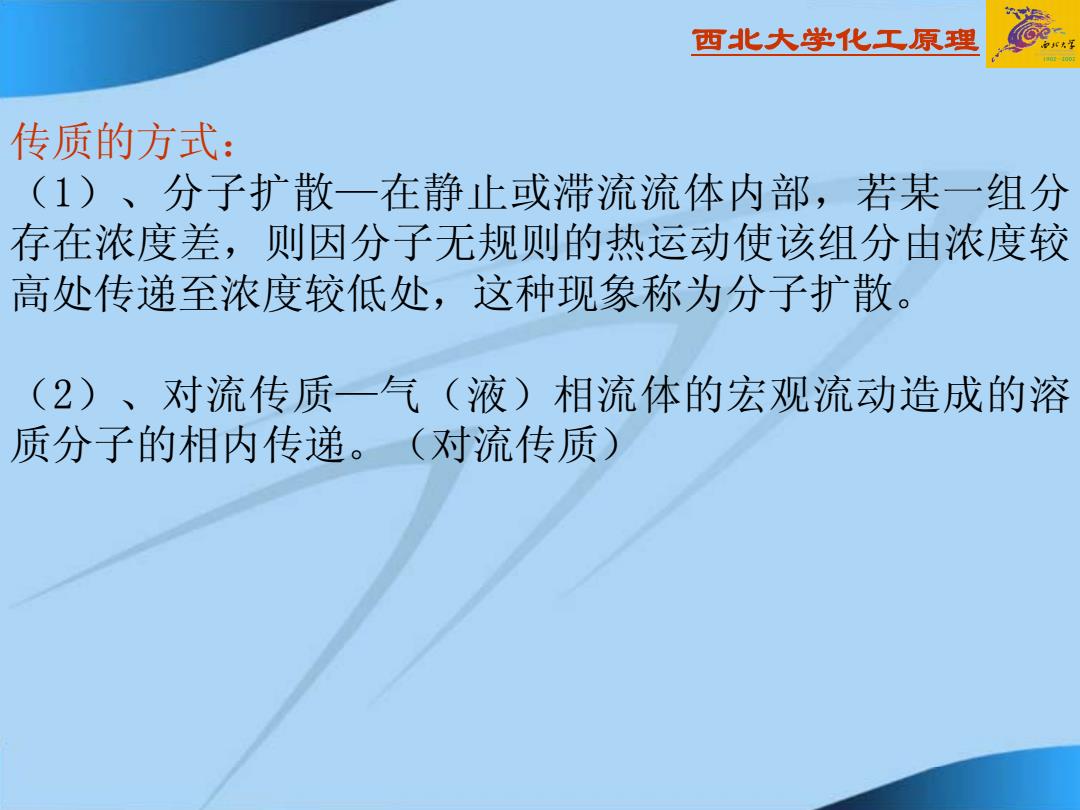 西北大学化工原理

西北大学
1902-2002

传质的方式：
（1）、分子扩散—在静止或滞流流体内部，若某一组分存在浓度差，则因分子无规则的热运动使该组分由浓度较高处传递至浓度较低处，这种现象称为分子扩散。

（2）、对流传质—气（液）相流体的宏观流动造成的溶质分子的相内传递。（对流传质）